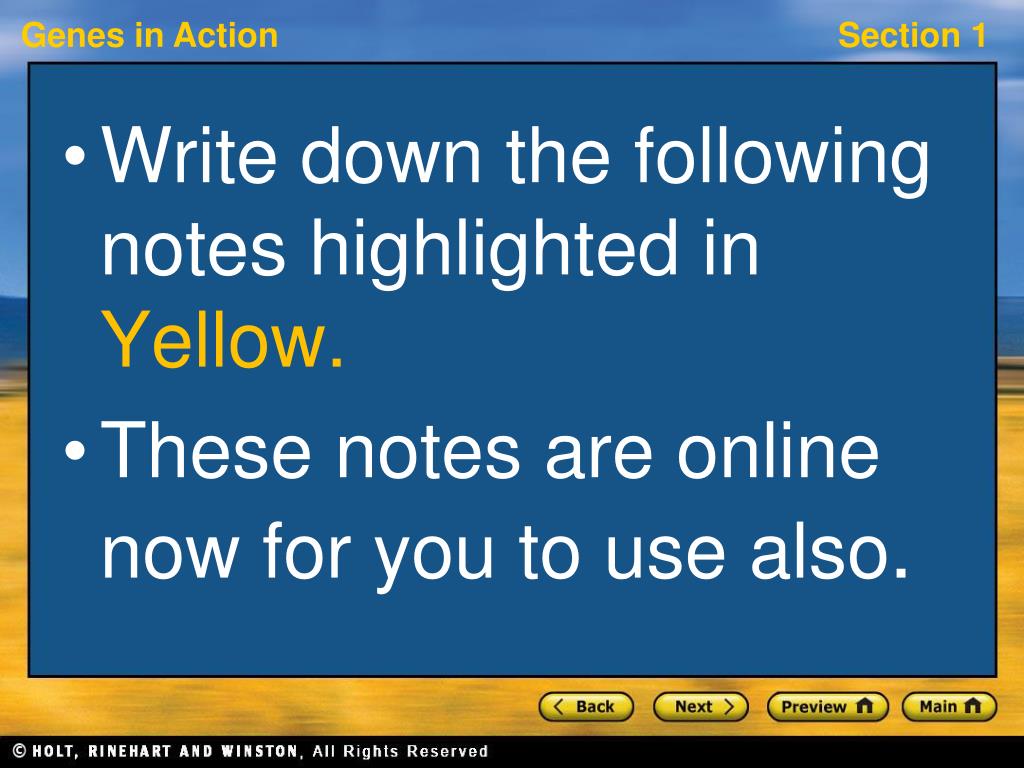 Genes in Action

Section 1

• Write down the following notes highlighted in Yellow.

• These notes are online now for you to use also.

Back

Next

Preview

Main

© HOLT, RINEHART AND WINSTON, All Rights Reserved